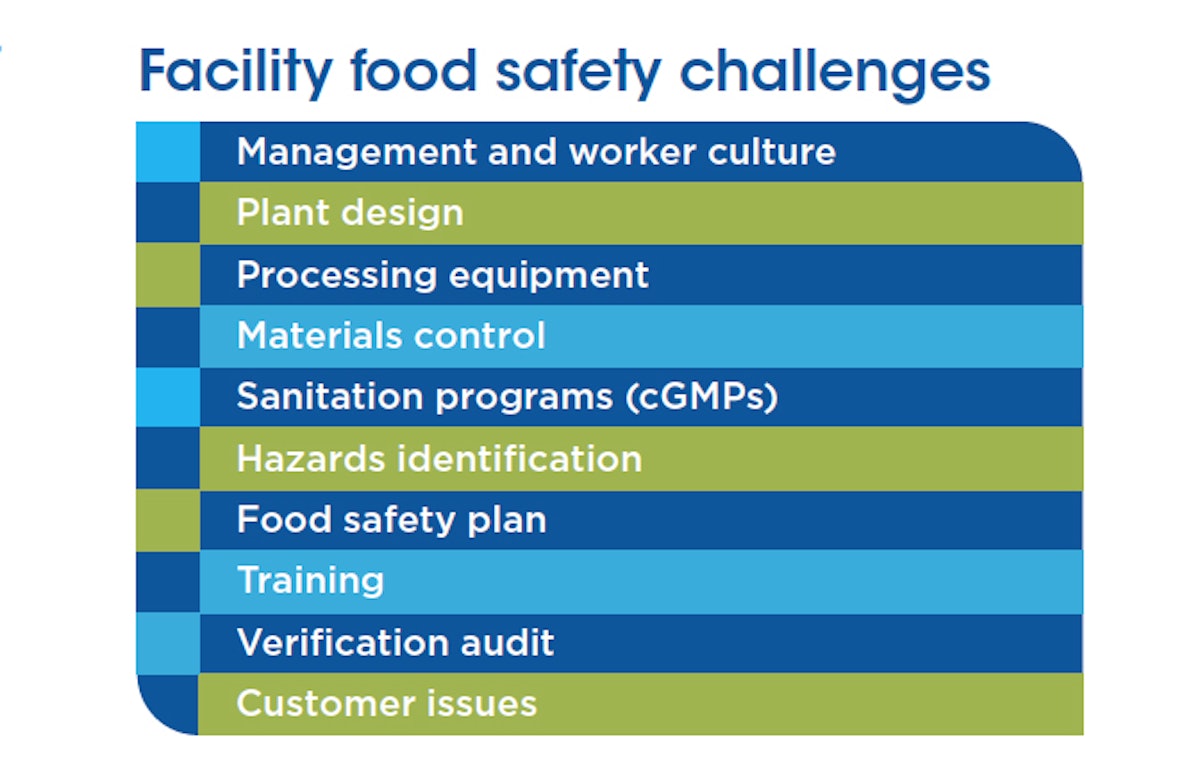 Facility food safety challenges

Management and worker culture
Plant design
Processing equipment
Materials control
Sanitation programs (cGMPs)
Hazards identification
Food safety plan
Training
Verification audit
Customer issues